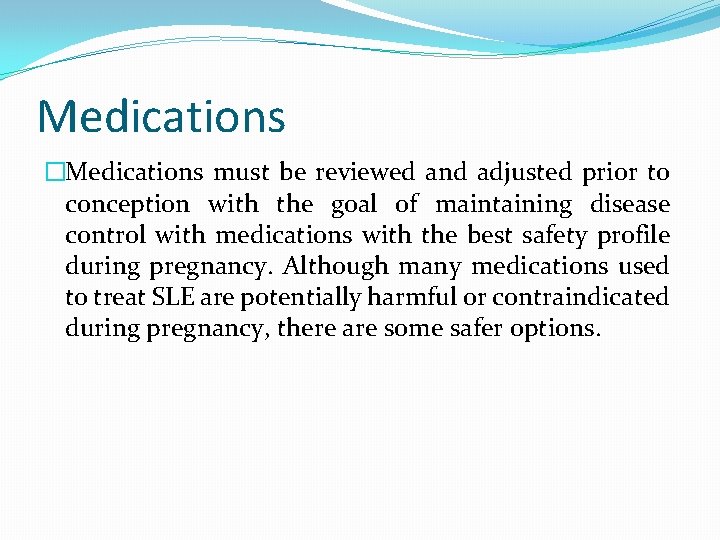 Medications

□Medications must be reviewed and adjusted prior to conception with the goal of maintaining disease control with medications with the best safety profile during pregnancy. Although many medications used to treat SLE are potentially harmful or contraindicated during pregnancy, there are some safer options.